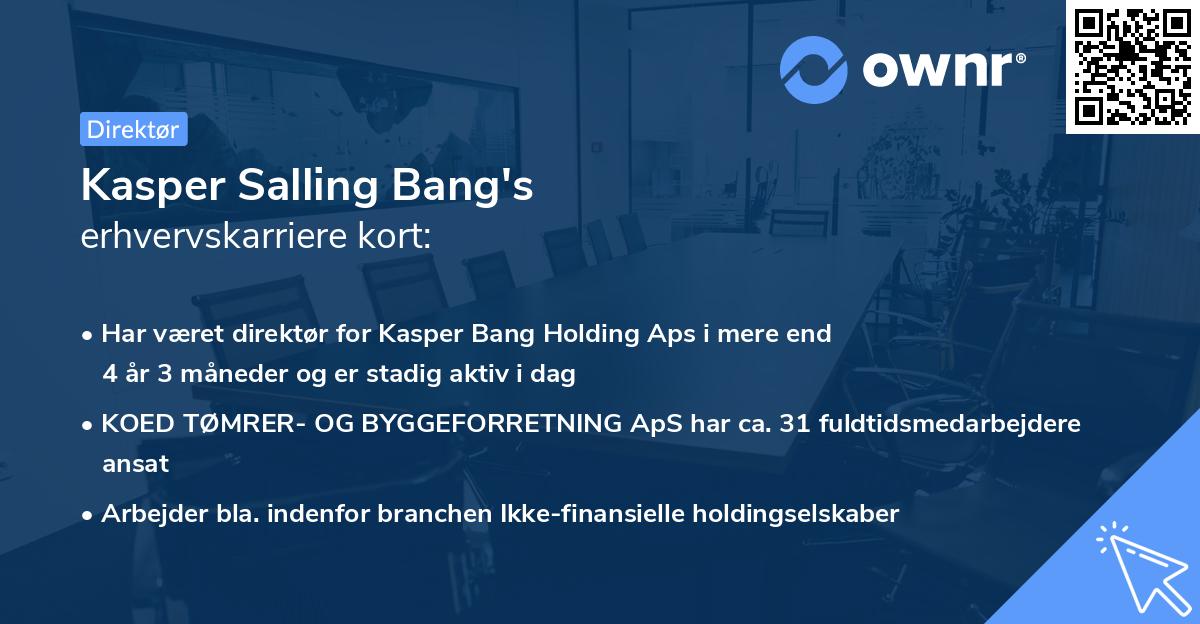 ownr®

Direktør

Kasper Salling Bang's
erhvervskarriere kort:

• Har været direktør for Kasper Bang Holding Aps i mere end 4 år 3 måneder og er stadig aktiv i dag
• KOED TØMRER- OG BYGGEFORRETNING ApS har ca. 31 fuldtidsmedarbejdere ansat
• Arbejder bla. indenfor branchen Ikke-finansielle holdingselskaber